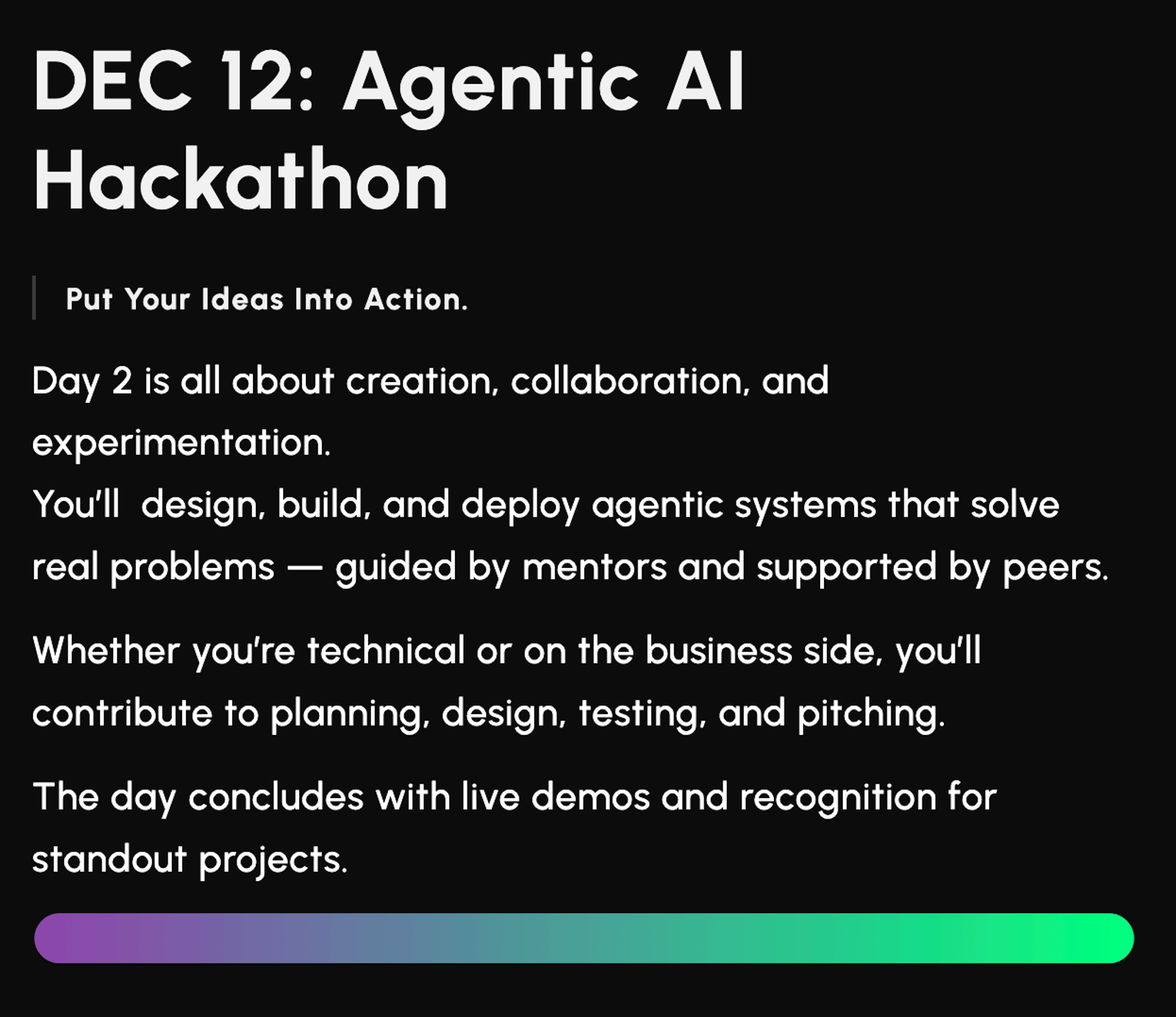 DEC 12: Agentic AI Hackathon

Put Your Ideas Into Action.

Day 2 is all about creation, collaboration, and experimentation.
You'll  design, build, and deploy agentic systems that solve real problems — guided by mentors and supported by peers.

Whether you're technical or on the business side, you'll contribute to planning, design, testing, and pitching.

The day concludes with live demos and recognition for standout projects.